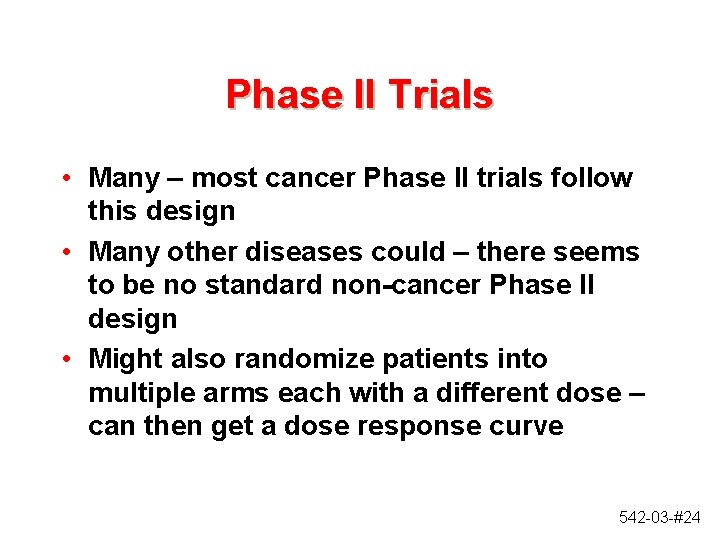 Phase II Trials

• Many – most cancer Phase II trials follow this design
• Many other diseases could – there seems to be no standard non-cancer Phase II design
• Might also randomize patients into multiple arms each with a different dose – can then get a dose response curve

542-03-#24